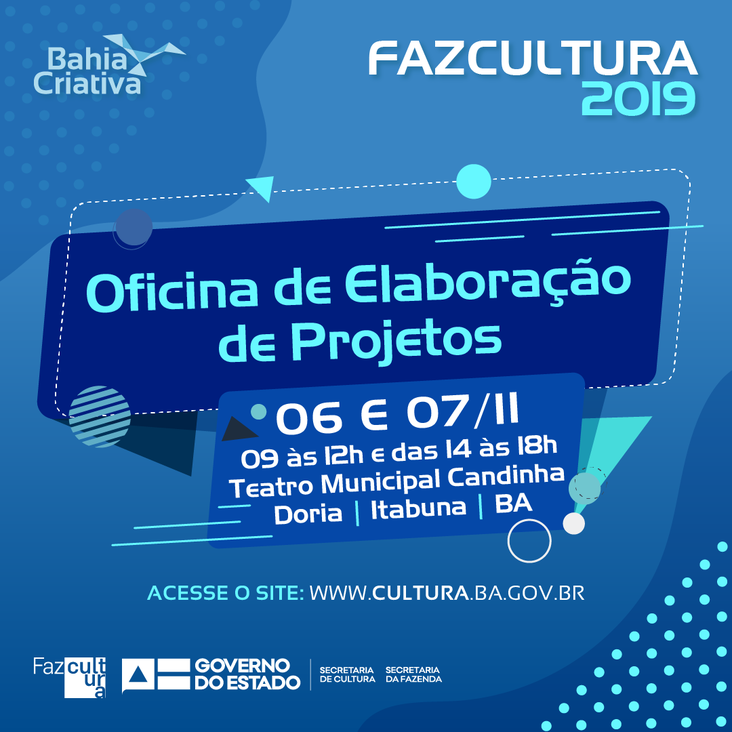 Bahia Criativa

FAZCULTURA
2019

Oficina de Elaboração de Projetos

06 E 07/11
09 às 12h e das 14 às 18h
Teatro Municipal Candinha Doria | Itabuna | BA

ACESSE O SITE: WWW.CULTURA.BA.GOV.BR

Fazcultura

GOVERNO DO ESTADO

SECRETARIA DE CULTURA

SECRETARIA DA FAZENDA